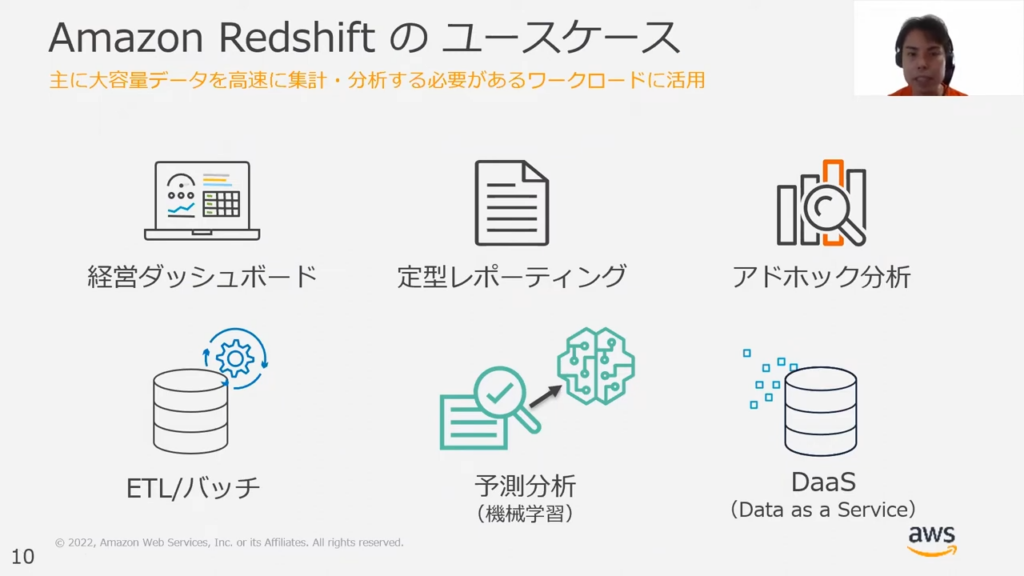 Amazon Redshift の ユースケース

主に大容量データを高速に集計・分析する必要があるワークロードに活用

経営ダッシュボード

定型レポーティング

アドホック分析

ETL/バッチ

予測分析
（機械学習）

DaaS
（Data as a Service）

© 2022, Amazon Web Services, Inc. or its Affiliates. All rights reserved.

10

aws